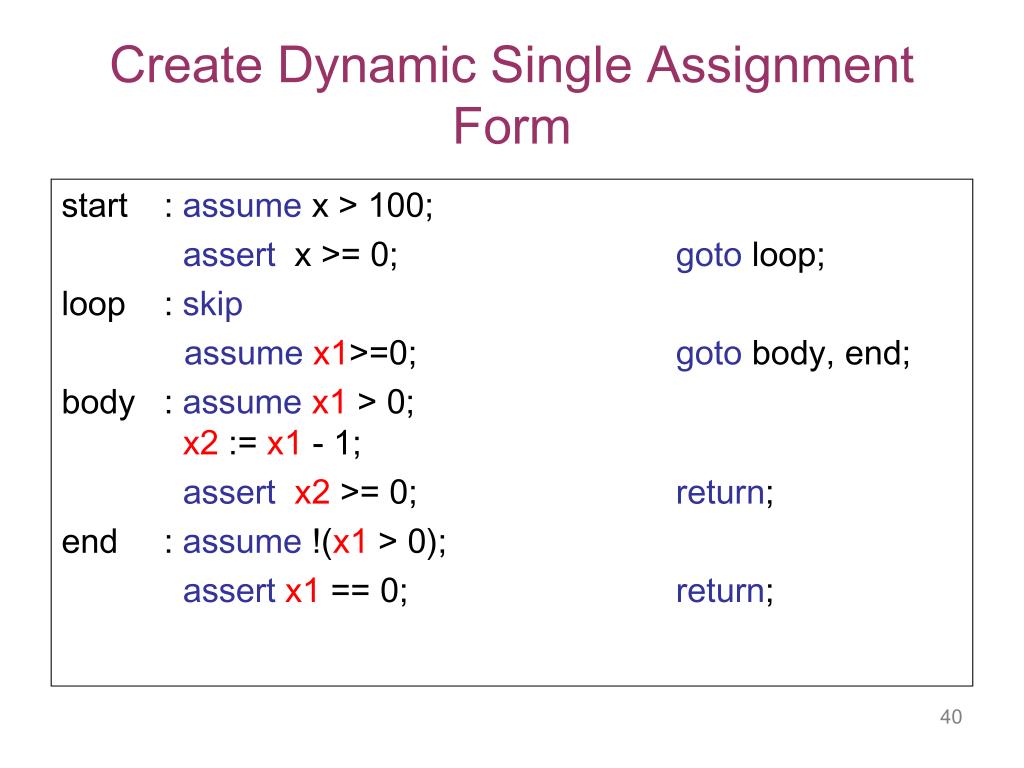 Create Dynamic Single Assignment Form

start : assume x > 100;
assert x >= 0; goto loop;
loop : skip
assume x1>=0; goto body, end;
body : assume x1 > 0;
x2 := x1 - 1;
assert x2 >= 0; return;
end : assume !(x1 > 0);
assert x1 == 0; return;

40